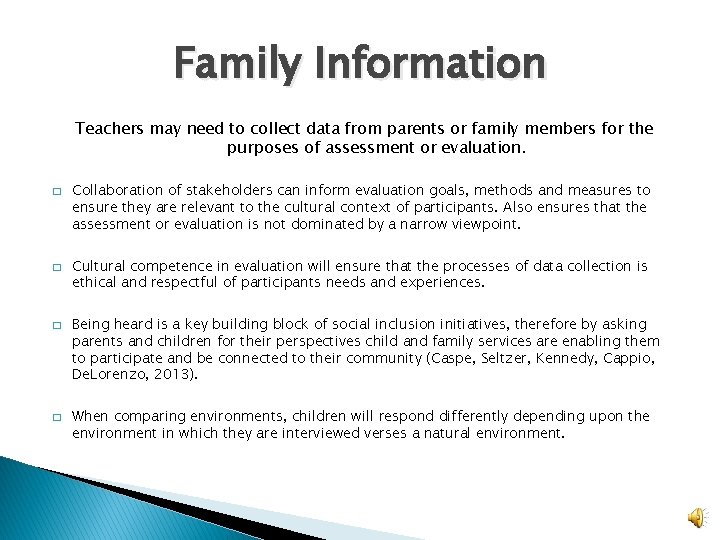 Family Information

Teachers may need to collect data from parents or family members for the purposes of assessment or evaluation.

□ Collaboration of stakeholders can inform evaluation goals, methods and measures to ensure they are relevant to the cultural context of participants. Also ensures that the assessment or evaluation is not dominated by a narrow viewpoint.

□ Cultural competence in evaluation will ensure that the processes of data collection is ethical and respectful of participants needs and experiences.

□ Being heard is a key building block of social inclusion initiatives, therefore by asking parents and children for their perspectives child and family services are enabling them to participate and be connected to their community (Caspe, Seltzer, Kennedy, Cappio, DeLorenzo, 2013).

□ When comparing environments, children will respond differently depending upon the environment in which they are interviewed verses a natural environment.